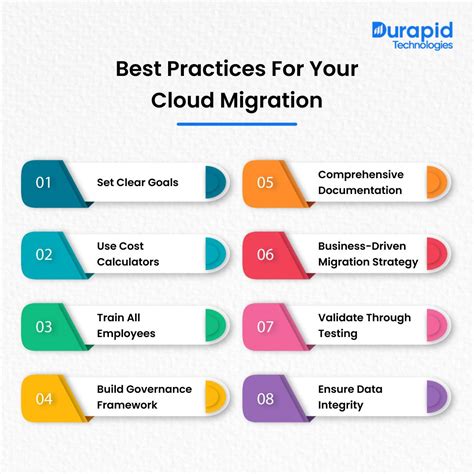 Durapid
Technologies

Best Practices For Your Cloud Migration

01 Set Clear Goals

02 Use Cost Calculators

03 Train All Employees

04 Build Governance Framework

05 Comprehensive Documentation

06 Business-Driven Migration Strategy

07 Validate Through Testing

08 Ensure Data Integrity